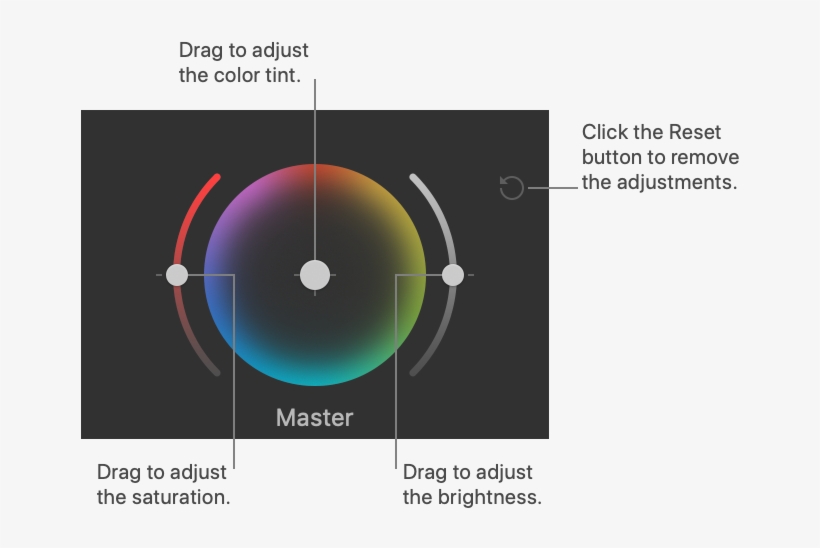 Drag to adjust the color tint.

Click the Reset button to remove the adjustments.

Master

Drag to adjust the saturation.

Drag to adjust the brightness.